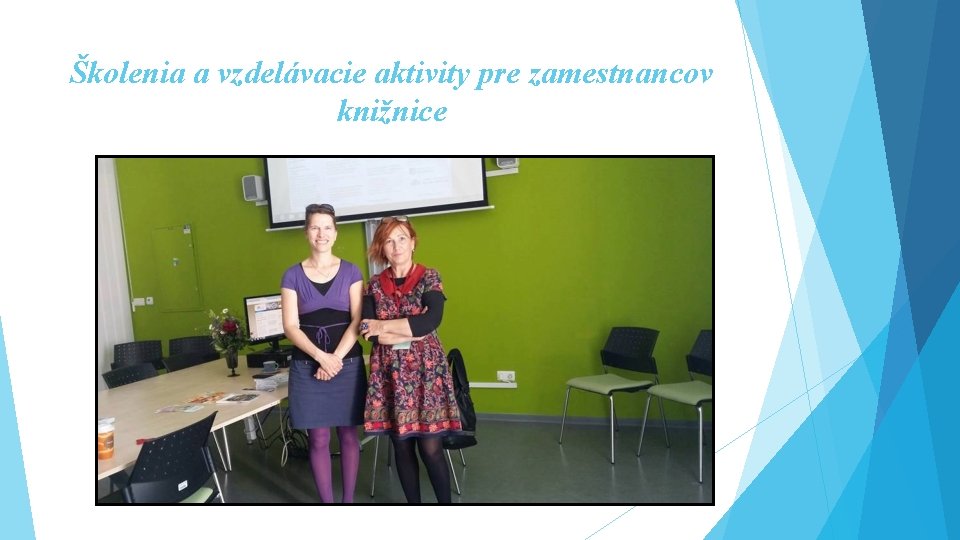 Školenia a vzdelávacie aktivity pre zamestnancov knižnice